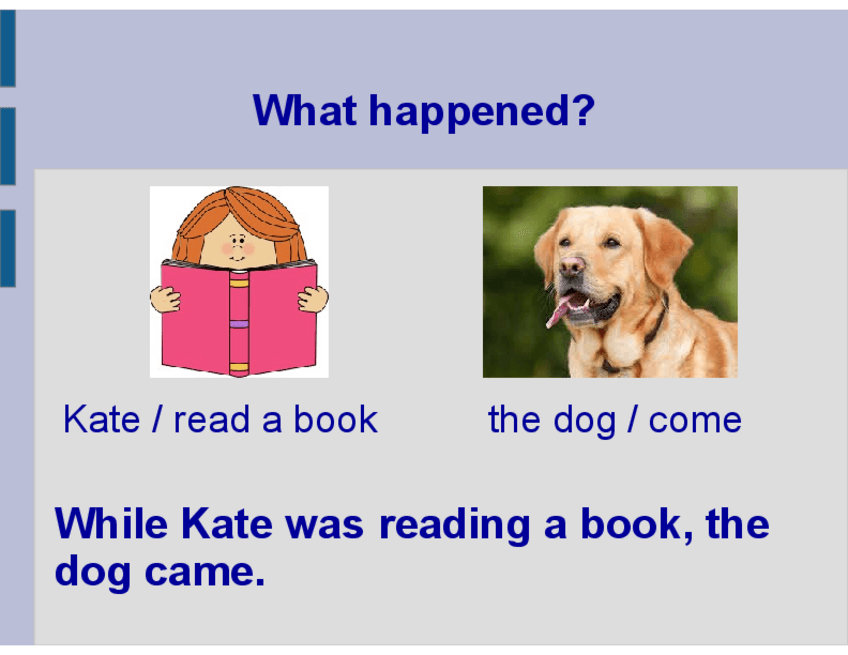 What happened?

Kate / read a book

the dog / come

While Kate was reading a book, the dog came.